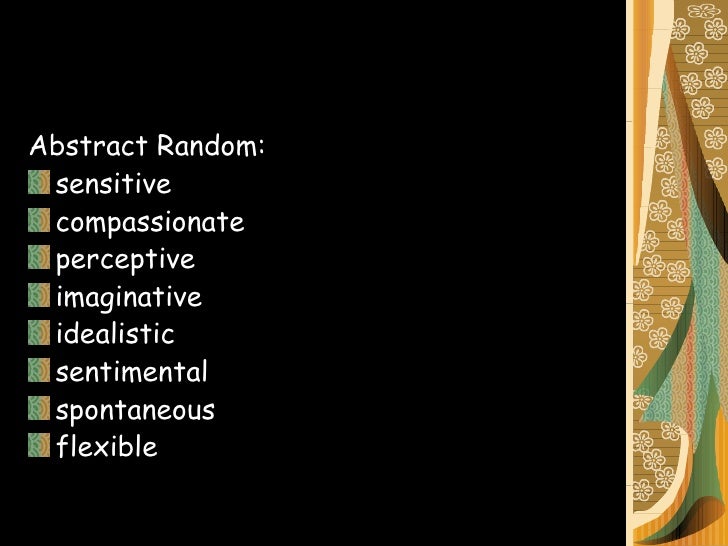 Abstract Random:
sensitive
compassionate
perceptive
imaginative
idealistic
sentimental
spontaneous
flexible